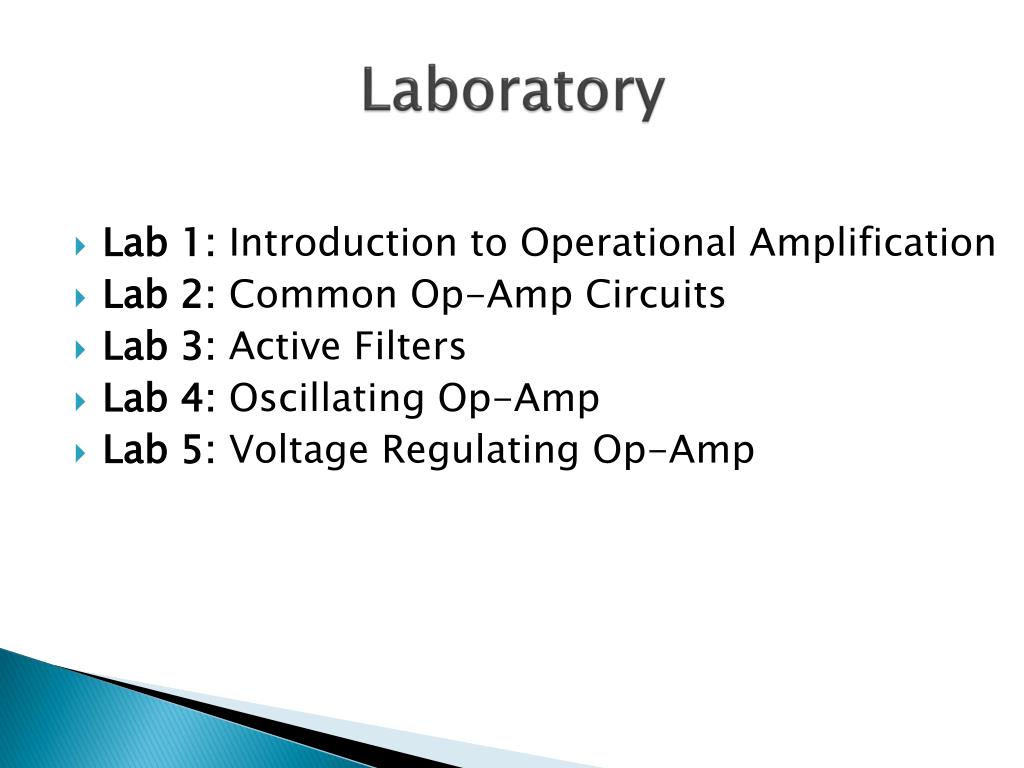 Laboratory

Lab 1: Introduction to Operational Amplification
Lab 2: Common Op-Amp Circuits
Lab 3: Active Filters
Lab 4: Oscillating Op-Amp
Lab 5: Voltage Regulating Op-Amp